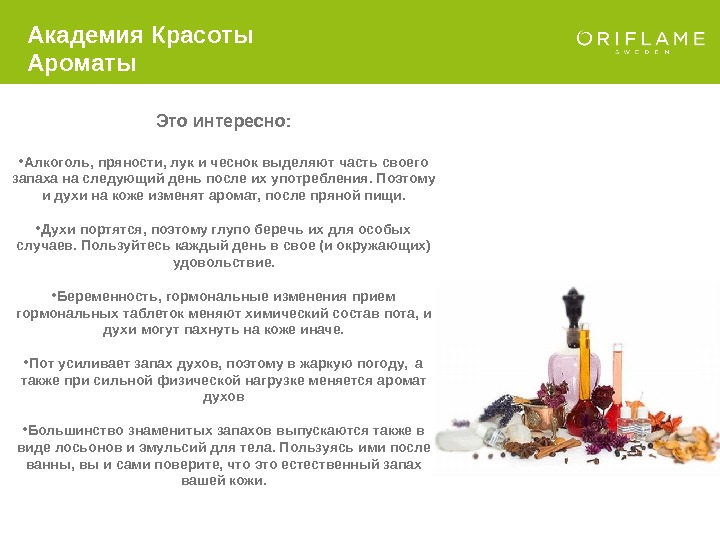 Академия Красоты
Ароматы

ORIFLAME
SWEDEN

Это интересно:

•Алкоголь, пряности, лук и чеснок выделяют часть своего запаха на следующий день после их употребления. Поэтому и духи на коже изменят аромат, после пряной пищи.

•Духи портятся, поэтому глупо беречь их для особых случаев. Пользуйтесь каждый день в свое (и окружающих) удовольствие.

•Беременность, гормональные изменения прием гормональных таблеток меняют химический состав пота, и духи могут пахнуть на коже иначе.

•Пот усиливает запах духов, поэтому в жаркую погоду, а также при сильной физической нагрузке меняется аромат духов

•Большинство знаменитых запахов выпускаются также в виде лосьонов и эмульсий для тела. Пользуясь ими после ванны, вы и сами поверите, что это естественный запах вашей кожи.